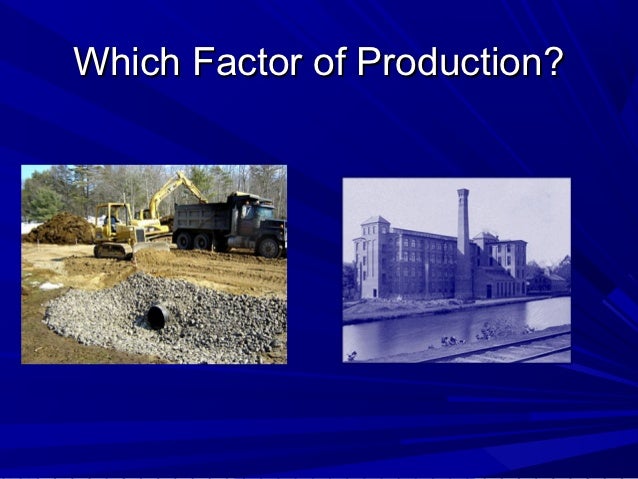 Which Factor of Production?